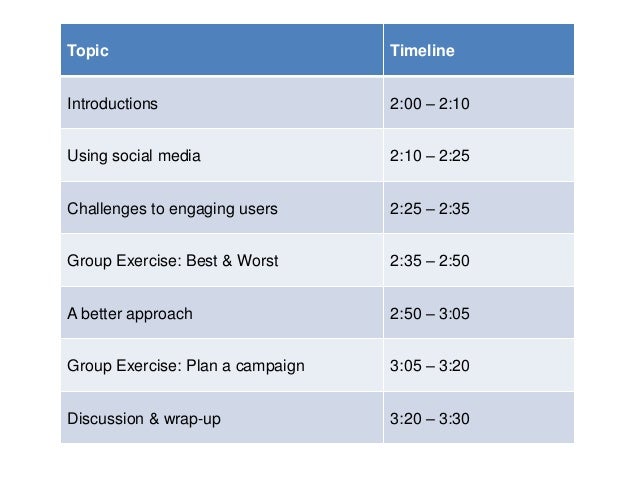 | Topic | Timeline |
|---|---|
| Introductions | 2:00 – 2:10 |
| Using social media | 2:10 – 2:25 |
| Challenges to engaging users | 2:25 – 2:35 |
| Group Exercise: Best & Worst | 2:35 – 2:50 |
| A better approach | 2:50 – 3:05 |
| Group Exercise: Plan a campaign | 3:05 – 3:20 |
| Discussion & wrap-up | 3:20 – 3:30 |